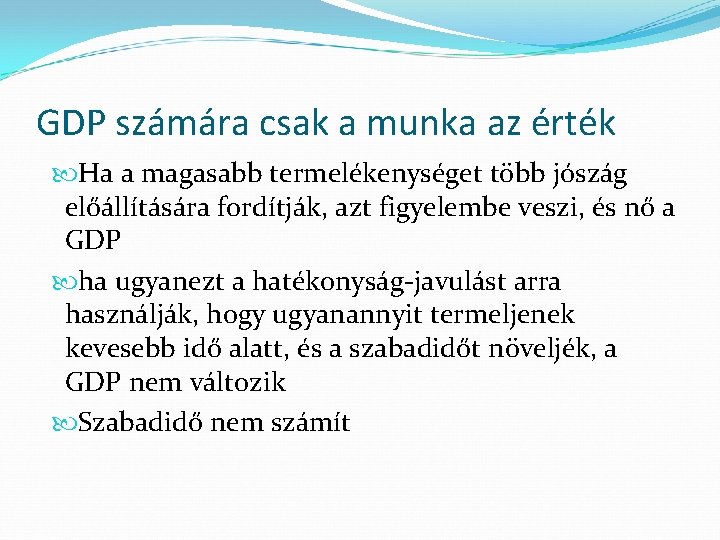 GDP számára csak a munka az érték

Ha a magasabb termelékenységet több jószág előállítására fordítják, azt figyelembe veszi, és nő a GDP

ha ugyanezt a hatékonyság-javulást arra használják, hogy ugyanannyit termeljenek kevesebb idő alatt, és a szabadidőt növeljék, a GDP nem változik

Szabadidő nem számít